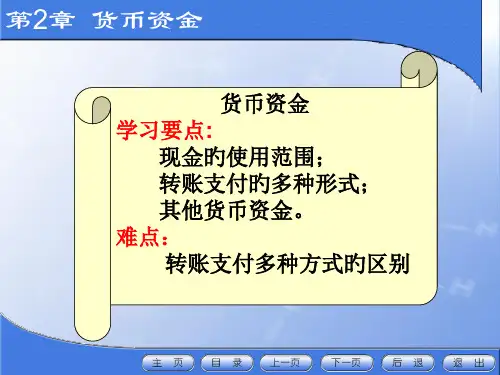 第2章 货币资金

货币资金

学习要点：

现金的使用范围；

转账支付的多种形式；

其他货币资金。

难点：

转账支付多种方式的区别

主 页 目 录 上一页 下一页 后 退 退 出